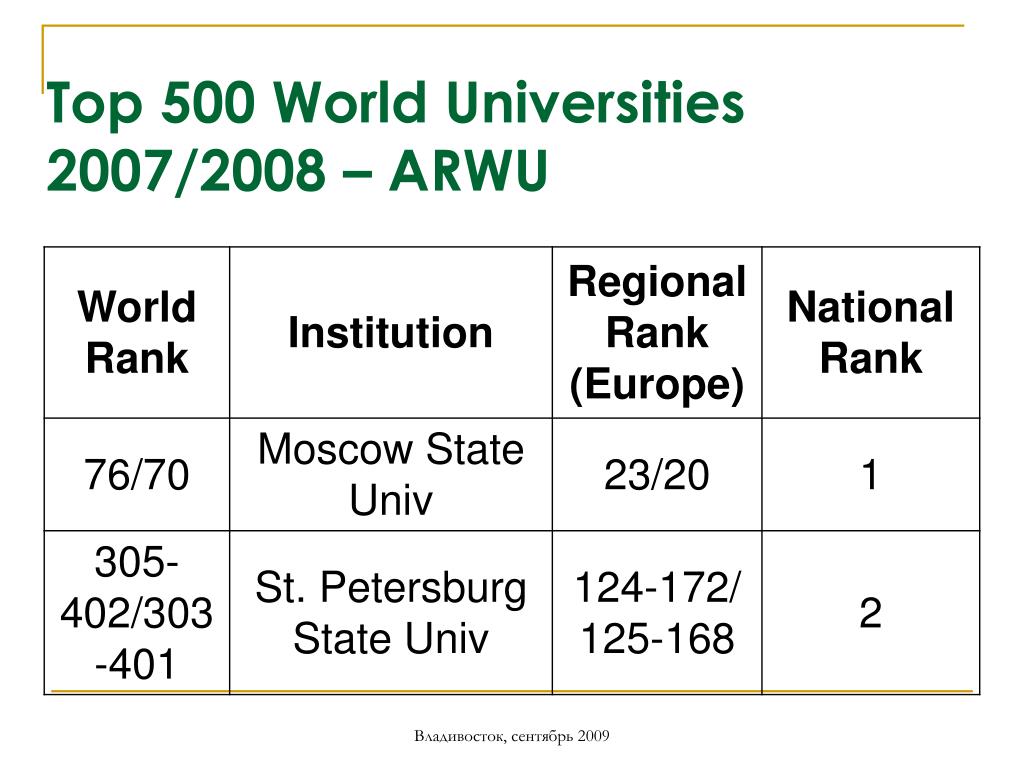 Top 500 World Universities 2007/2008 – ARWU

| World Rank | Institution | Regional Rank (Europe) | National Rank |
|---|---|---|---|
| 76/70 | Moscow State Univ | 23/20 | 1 |
| 305-402/303-401 | St. Petersburg State Univ | 124-172/ 125-168 | 2 |

Владивосток, сентябрь 2009